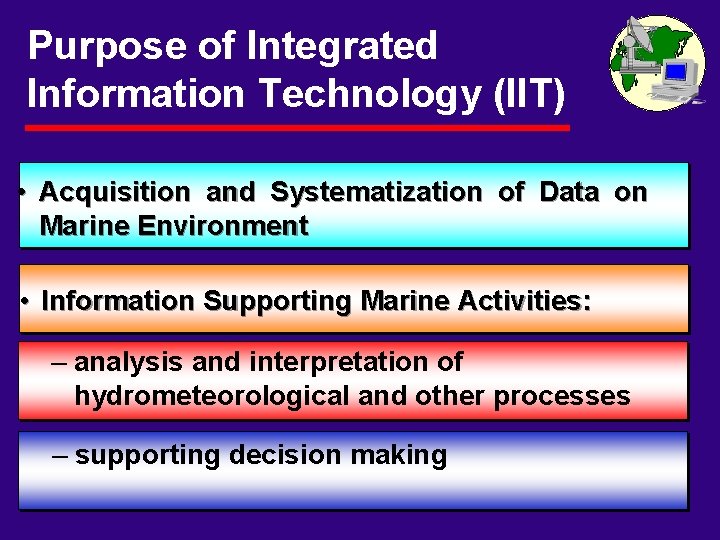 Purpose of Integrated Information Technology (IIT)

• Acquisition and Systematization of Data on Marine Environment

• Information Supporting Marine Activities:

– analysis and interpretation of hydrometeorological and other processes

– supporting decision making